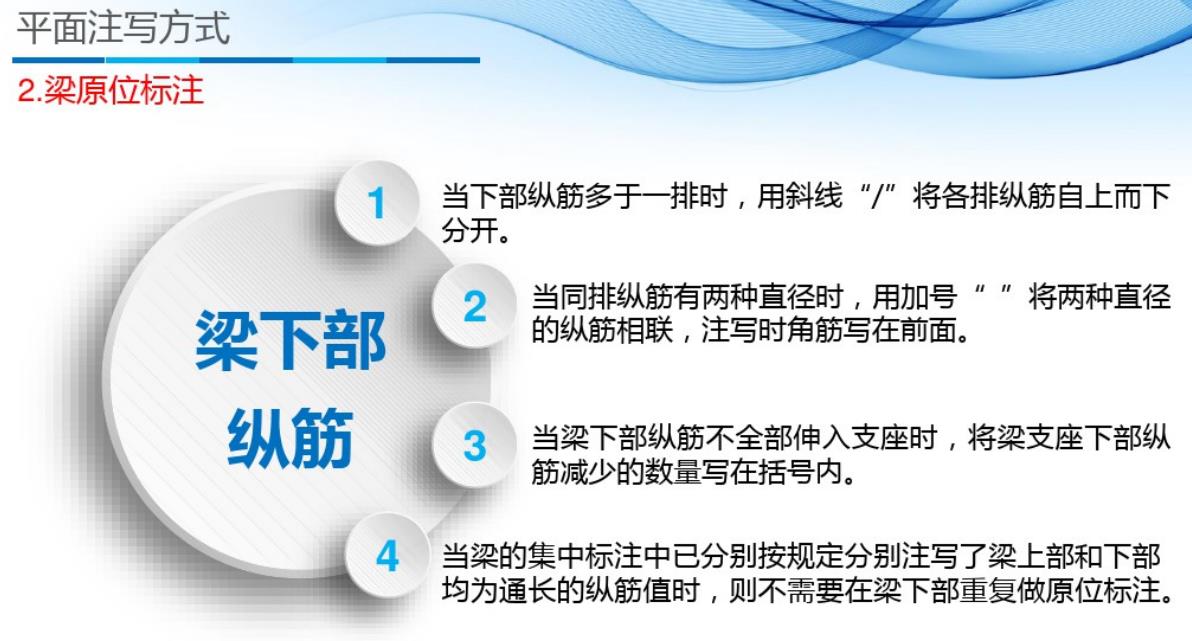 平面注写方式

2.梁原位标注

梁下部纵筋

1 当下部纵筋多于一排时，用斜线“/”将各排纵筋自上而下分开。

2 当同排纵筋有两种直径时，用加号“ ”将两种直径的纵筋相联，注写时角筋写在前面。

3 当梁下部纵筋不全部伸入支座时，将梁支座下部纵筋减少的数量写在括号内。

4 当梁的集中标注中已分别按规定分别注写了梁上部和下部均为通长的纵筋值时，则不需要在梁下部重复做原位标注。